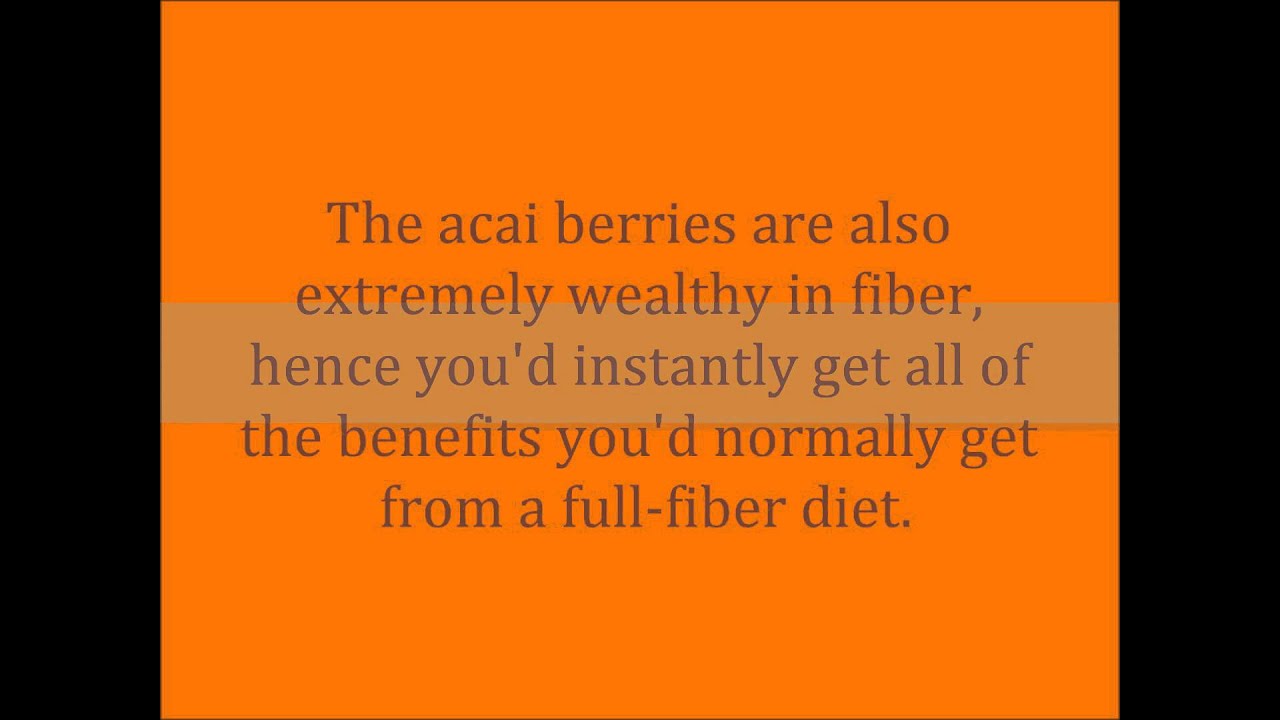 The acai berries are also extremely wealthy in fiber, hence you'd instantly get all of the benefits you'd normally get from a full-fiber diet.